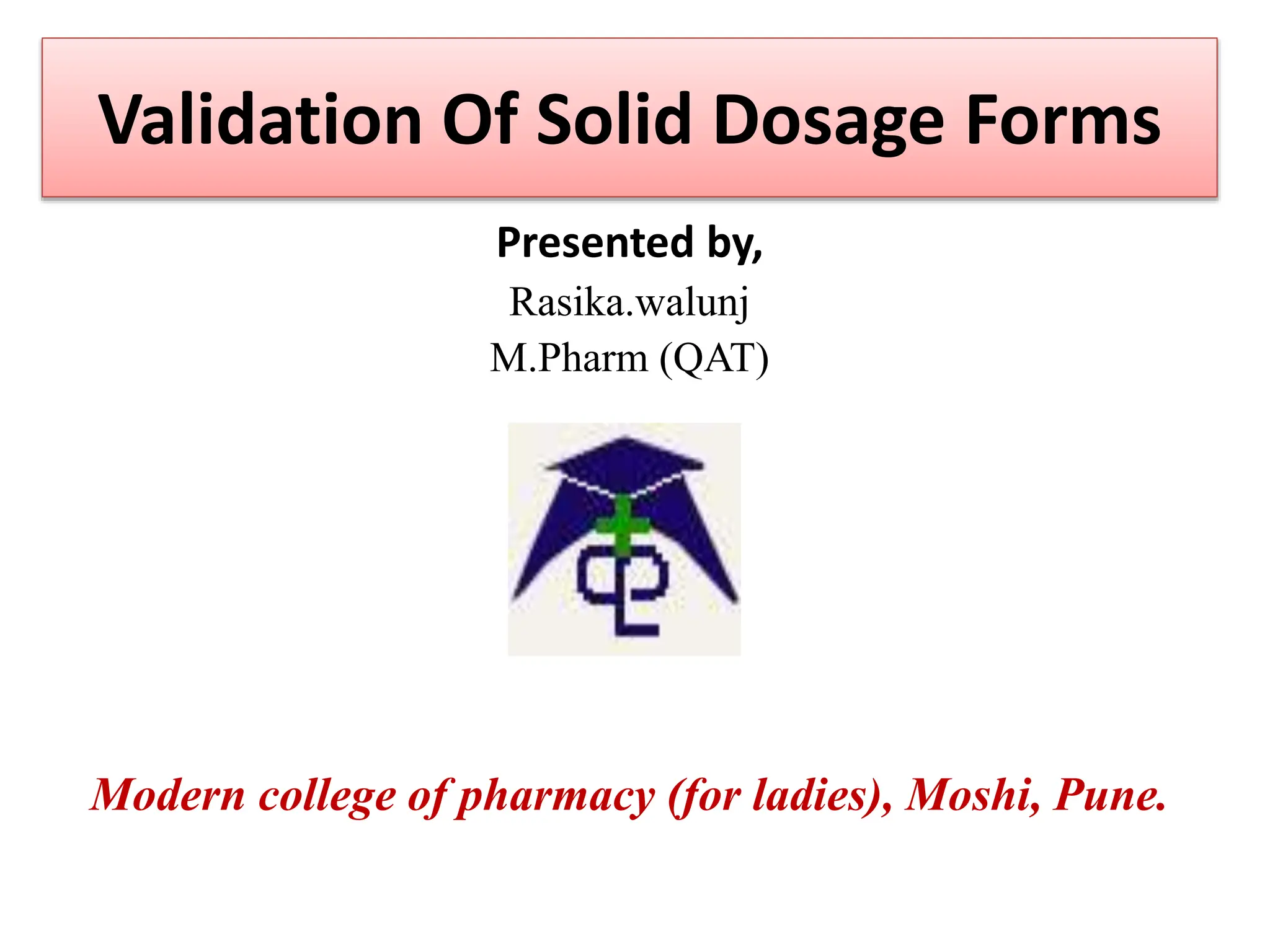 Validation Of Solid Dosage Forms

Presented by,
Rasika.walunj
M.Pharm (QAT)

Modern college of pharmacy (for ladies), Moshi, Pune.